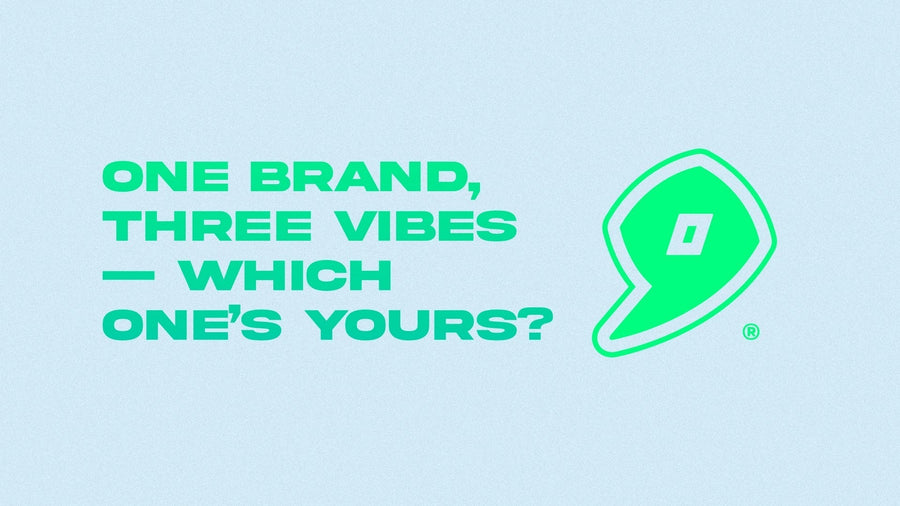 ONE BRAND, THREE VIBES — WHICH ONE'S YOURS?

®